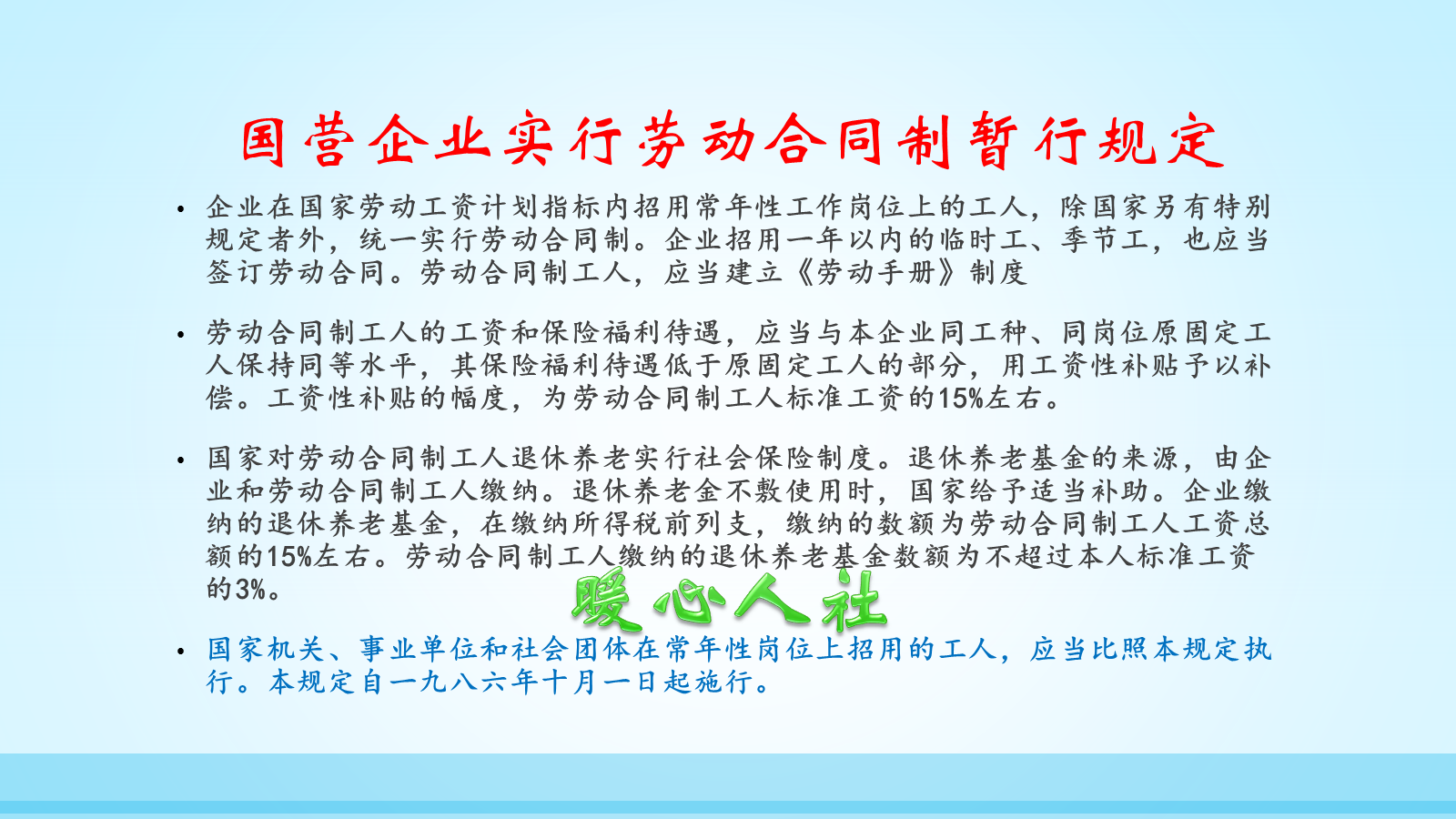 国营企业实行劳动合同制暂行规定

• 企业在国家劳动工资计划指标内招用常年性工作岗位上的工人，除国家另有特别规定者外，统一实行劳动合同制。企业招用一年以内的临时工、季节工，也应当签订劳动合同。劳动合同制工人，应当建立《劳动手册》制度

• 劳动合同制工人的工资和保险福利待遇，应当与本企业同工种、同岗位原固定工人保持同等水平，其保险福利待遇低于原固定工人的部分，用工资性补贴予以补偿。工资性补贴的幅度，为劳动合同制工人标准工资的15%左右。

• 国家对劳动合同制工人退休养老实行社会保险制度。退休养老基金的来源，由企业和劳动合同制工人缴纳。退休养老金不敷使用时，国家给予适当补助。企业缴纳的退休养老基金，在缴纳所得税前列支，缴纳的数额为劳动合同制工人工资总额的15%左右。劳动合同制工人缴纳的退休养老基金数额为不超过本人标准工资的3%。

暖心人社

• 国家机关、事业单位和社会团体在常年性岗位上招用的工人，应当比照本规定执行。本规定自一九八六年十月一日起施行。